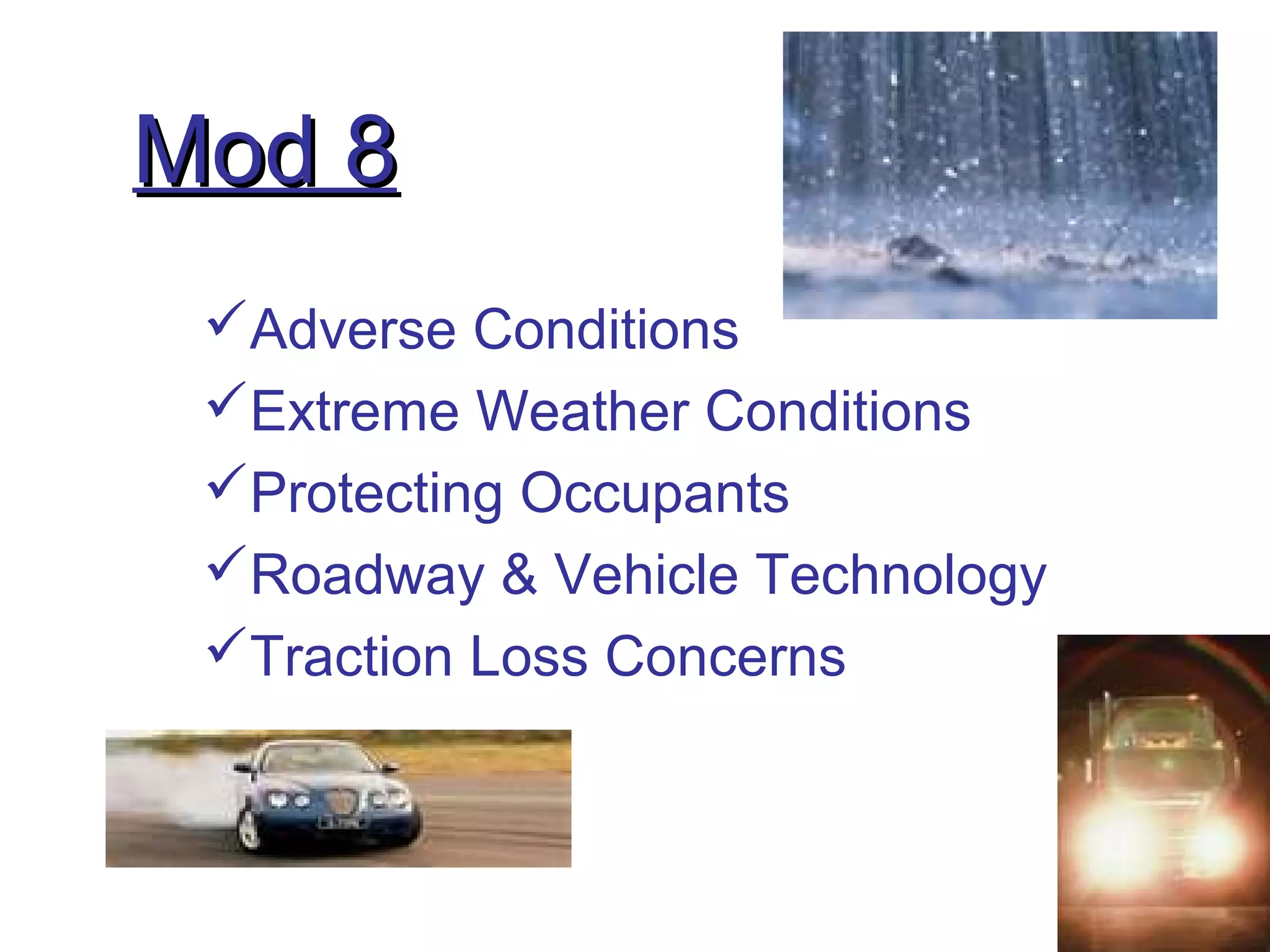 Mod 8

✓Adverse Conditions
✓Extreme Weather Conditions
✓Protecting Occupants
✓Roadway & Vehicle Technology
✓Traction Loss Concerns